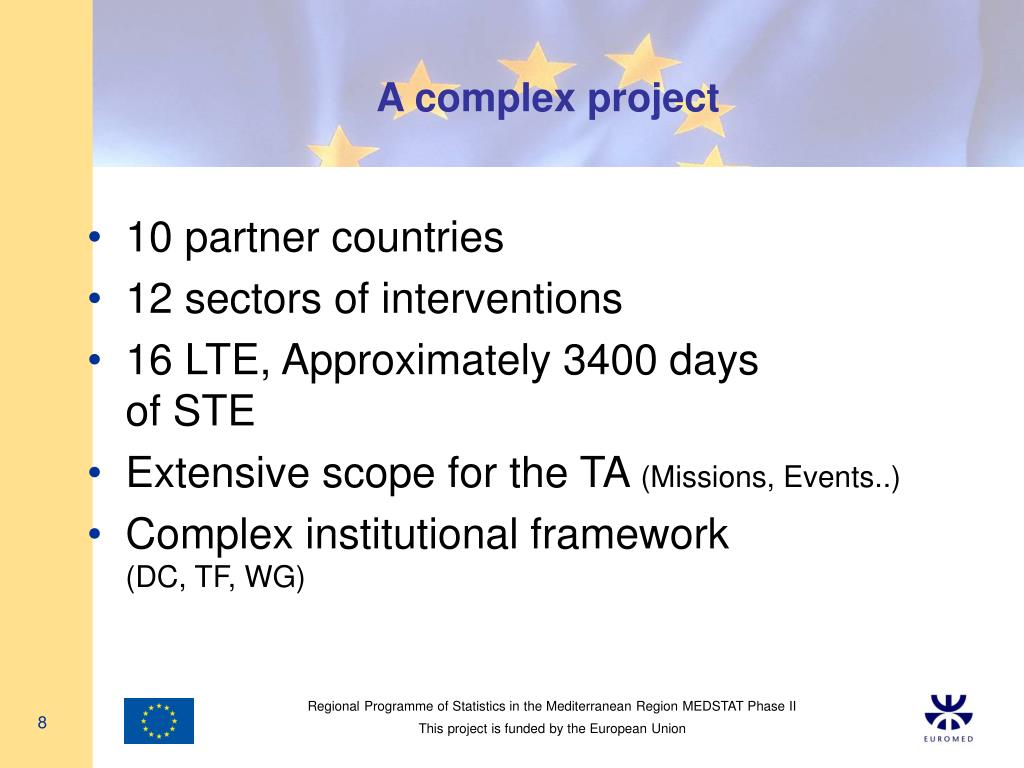 A complex project

• 10 partner countries
• 12 sectors of interventions
• 16 LTE, Approximately 3400 days of STE
• Extensive scope for the TA (Missions, Events..)
• Complex institutional framework (DC, TF, WG)

8

Regional Programme of Statistics in the Mediterranean Region MEDSTAT Phase II
This project is funded by the European Union

EUROMED